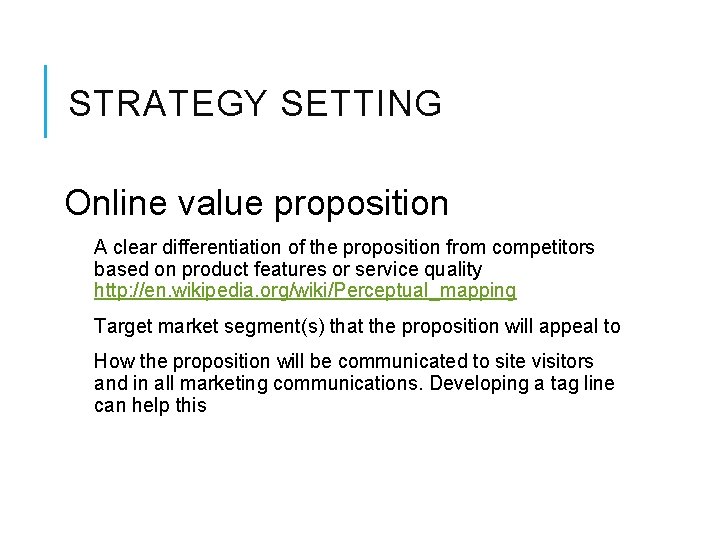 STRATEGY SETTING

Online value proposition

A clear differentiation of the proposition from competitors based on product features or service quality http://en.wikipedia.org/wiki/Perceptual_mapping

Target market segment(s) that the proposition will appeal to

How the proposition will be communicated to site visitors and in all marketing communications. Developing a tag line can help this